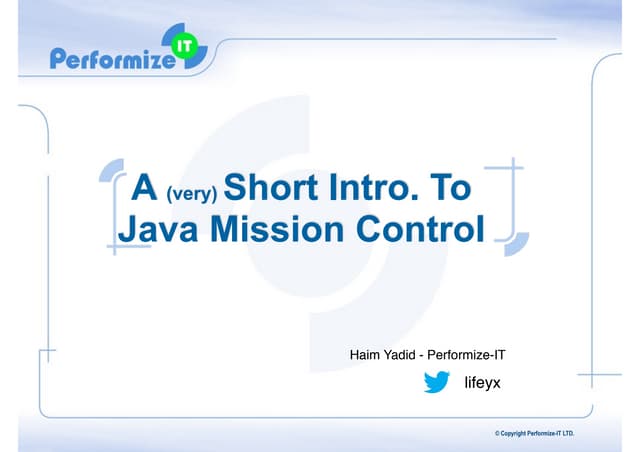 Performize IT

A (very) Short Intro. To Java Mission Control

Haim Yadid - Performize-IT

lifeyx

© Copyright Performize-IT LTD.